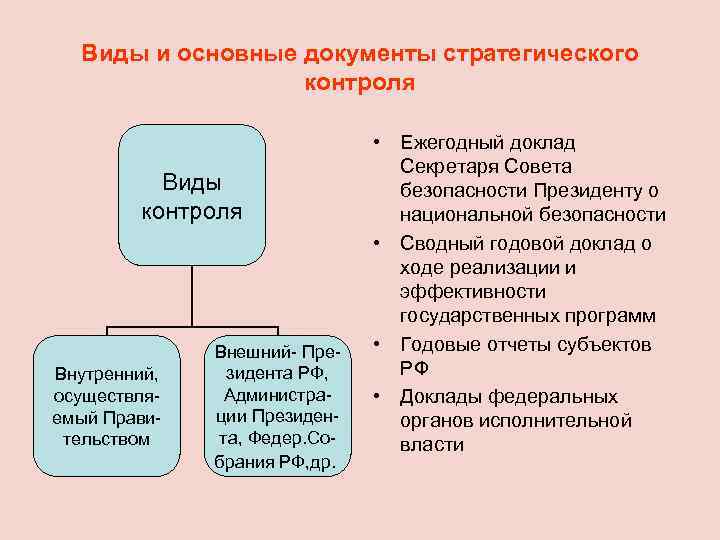 Виды и основные документы стратегического контроля

Виды контроля

Внутренний, осуществляемый Правительством

Внешний- Президента РФ, Администрации Президента, Федер.Собрания РФ,др.

• Ежегодный доклад Секретаря Совета безопасности Президенту о национальной безопасности
• Сводный годовой доклад о ходе реализации и эффективности государственных программ
• Годовые отчеты субъектов РФ
• Доклады федеральных органов исполнительной власти